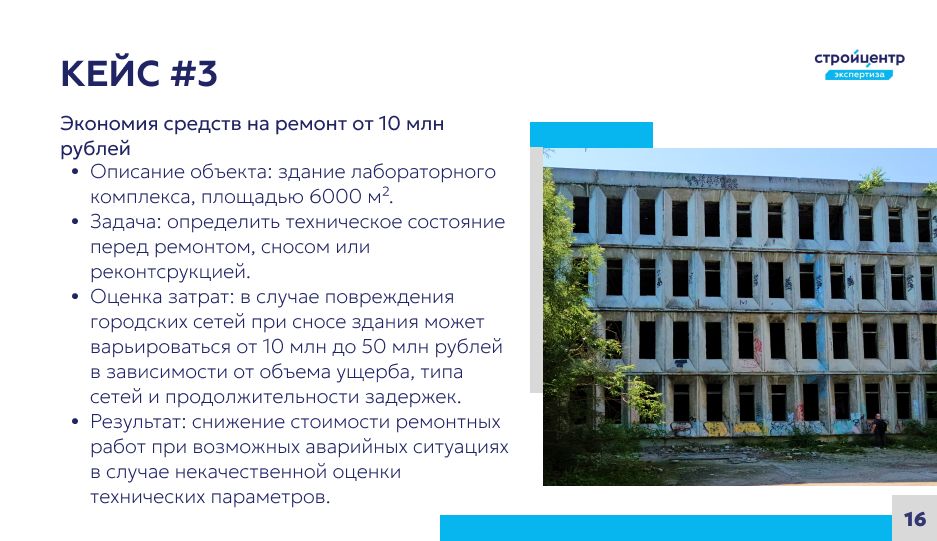 КЕЙС #3

стройцентр
экспертиза

Экономия средств на ремонт от 10 млн рублей

• Описание объекта: здание лабораторного комплекса, площадью 6000 м$^2$.
• Задача: определить техническое состояние перед ремонтом, сносом или реконтсрукцией.
• Оценка затрат: в случае повреждения городских сетей при сносе здания может варьироваться от 10 млн до 50 млн рублей в зависимости от объема ущерба, типа сетей и продолжительности задержек.
• Результат: снижение стоимости ремонтных работ при возможных аварийных ситуациях в случае некачественной оценки технических параметров.

16